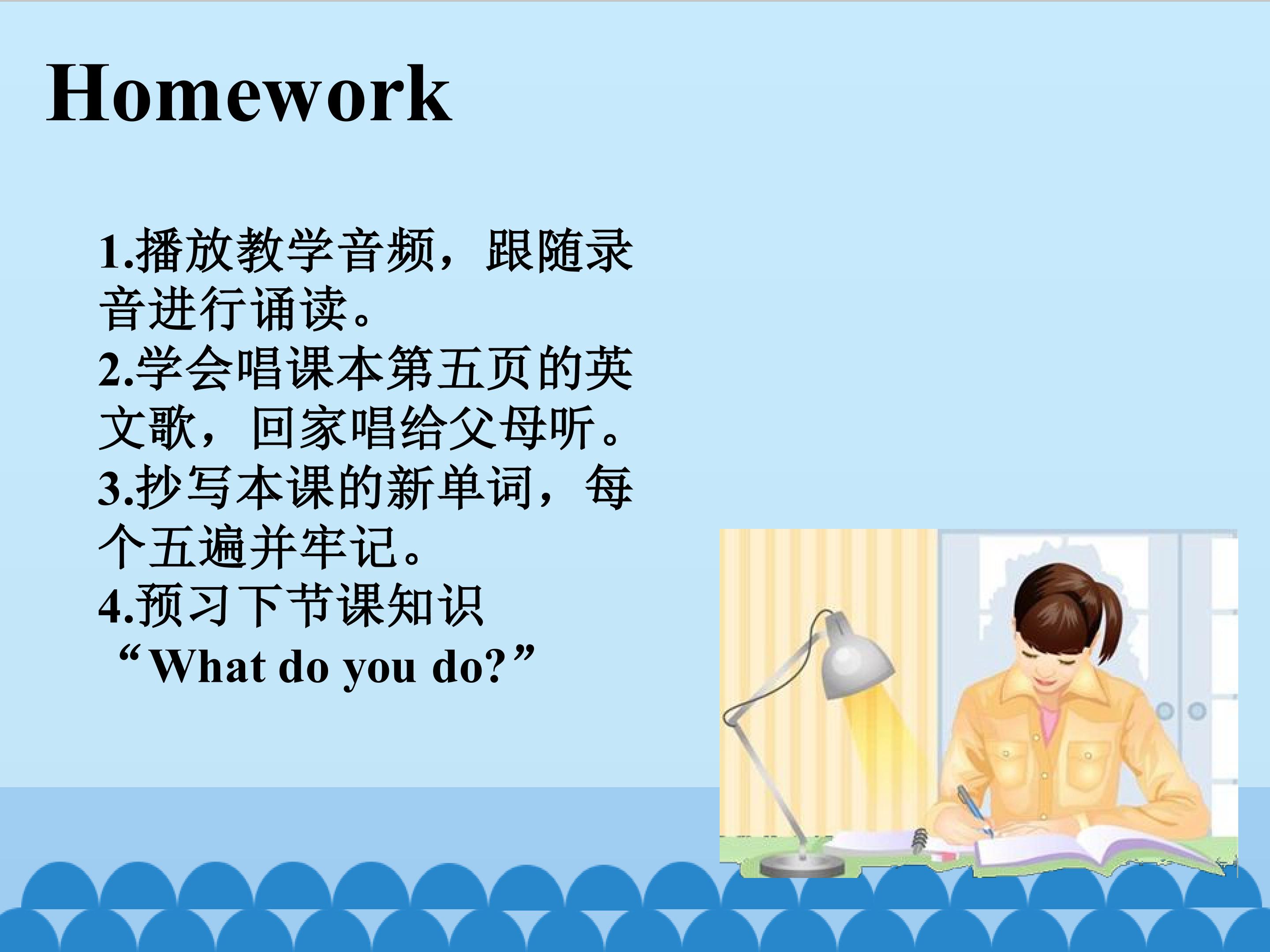 Homework

1.播放教学音频，跟随录音进行诵读。
2.学会唱课本第五页的英文歌，回家唱给父母听。
3.抄写本课的新单词，每个五遍并牢记。
4.预习下节课知识“What do you do?”